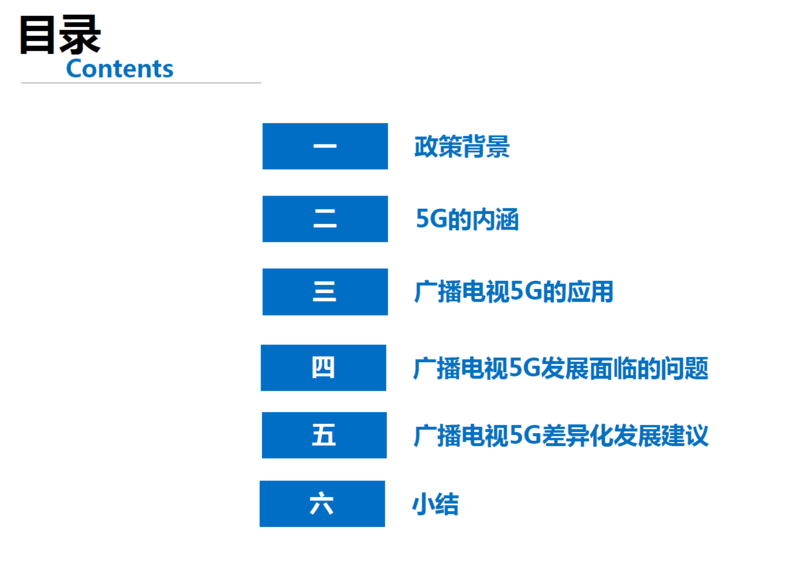 目录
Contents

一 政策背景

二 5G的内涵

三 广播电视5G的应用

四 广播电视5G发展面临的问题

五 广播电视5G差异化发展建议

六 小结